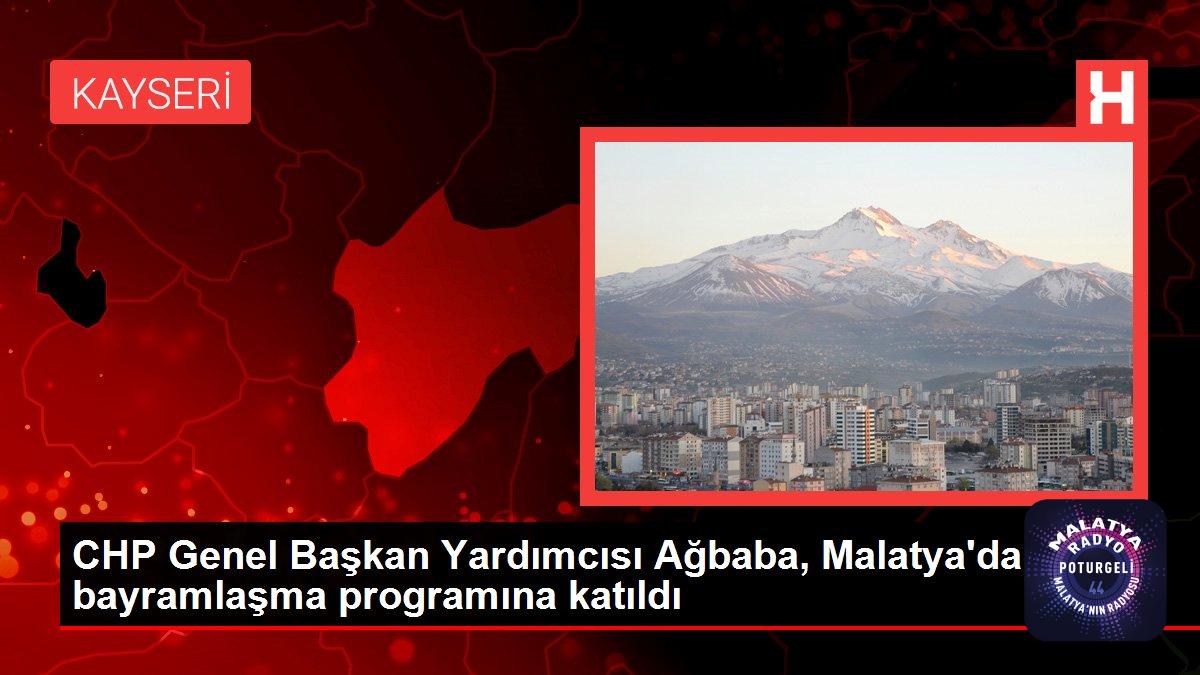 KAYSERİ

H

CHP Genel Başkan Yardımcısı Ağbaba, Malatya'da bayramlaşma programına katıldı

MALATYA RADYO POTURGELİ 44 MALATYA'NIN RADYOSU